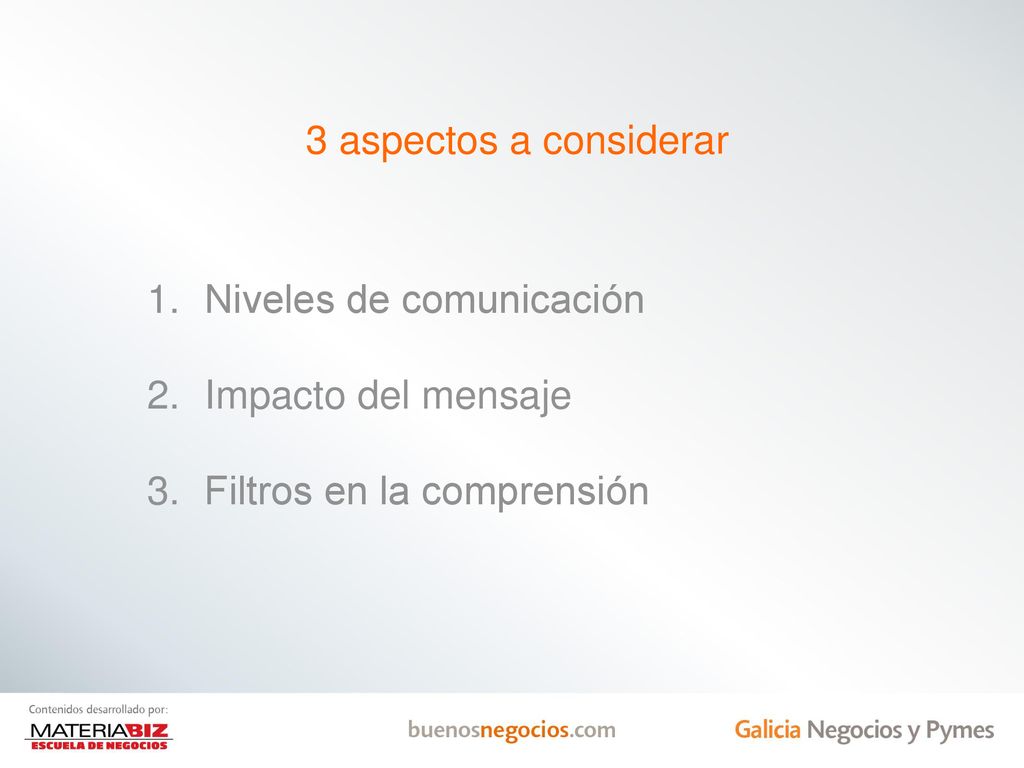 3 aspectos a considerar

1. Niveles de comunicación

2. Impacto del mensaje

3. Filtros en la comprensión

Contenidos desarrollado por:
MATERIABIZ
ESCUELA DE NEGOCIOS

buenosnegocios.com

Galicia Negocios y Pymes